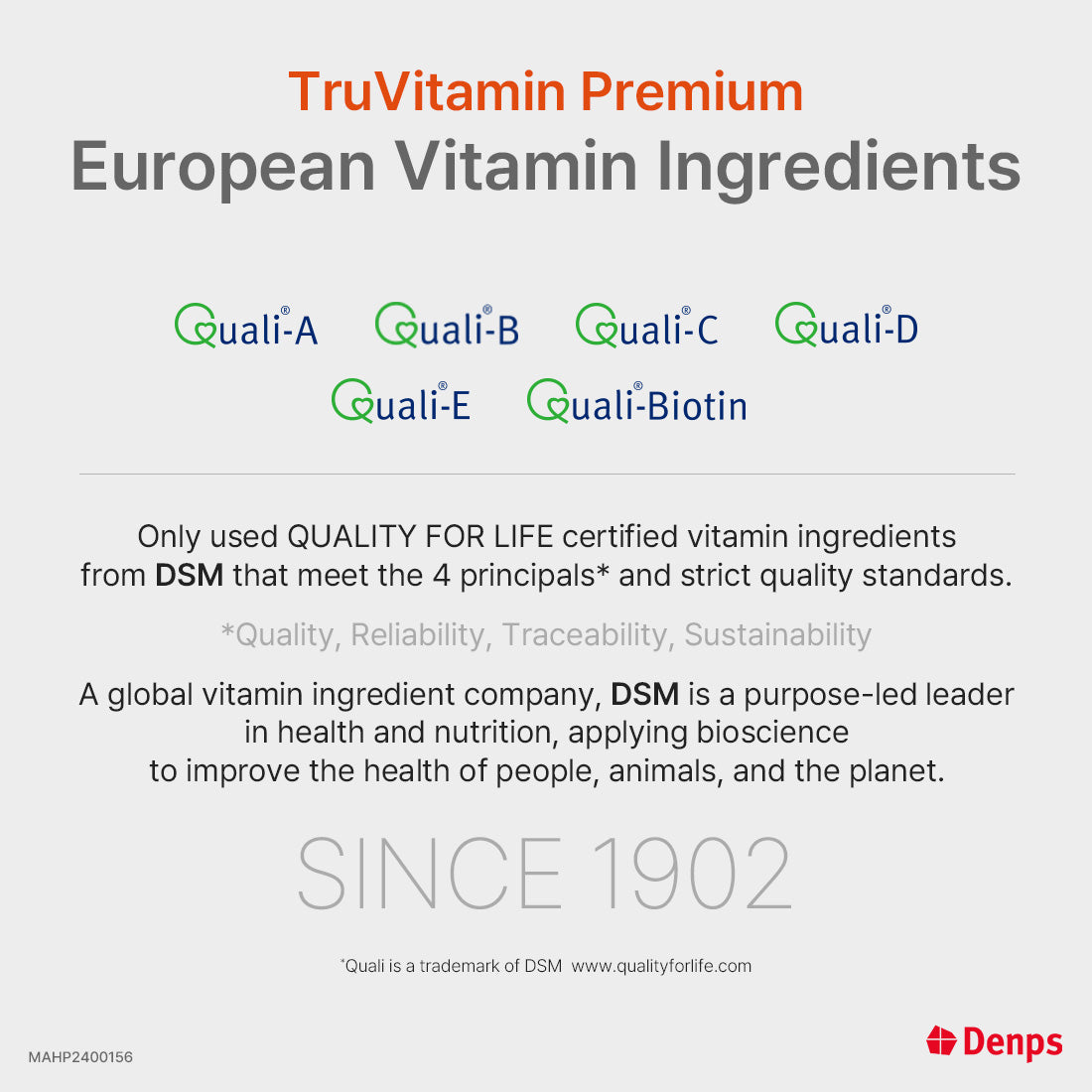 TruVitamin Premium
European Vitamin Ingredients

Quali®-A Quali®-B Quali®-C Quali®-D
Quali®-E Quali®-Biotin

Only used QUALITY FOR LIFE certified vitamin ingredients from DSM that meet the 4 principals* and strict quality standards.

*Quality, Reliability, Traceability, Sustainability

A global vitamin ingredient company, DSM is a purpose-led leader in health and nutrition, applying bioscience to improve the health of people, animals, and the planet.

SINCE 1902

*Quali is a trademark of DSM www.qualityforlife.com

MAHP2400156

Denps